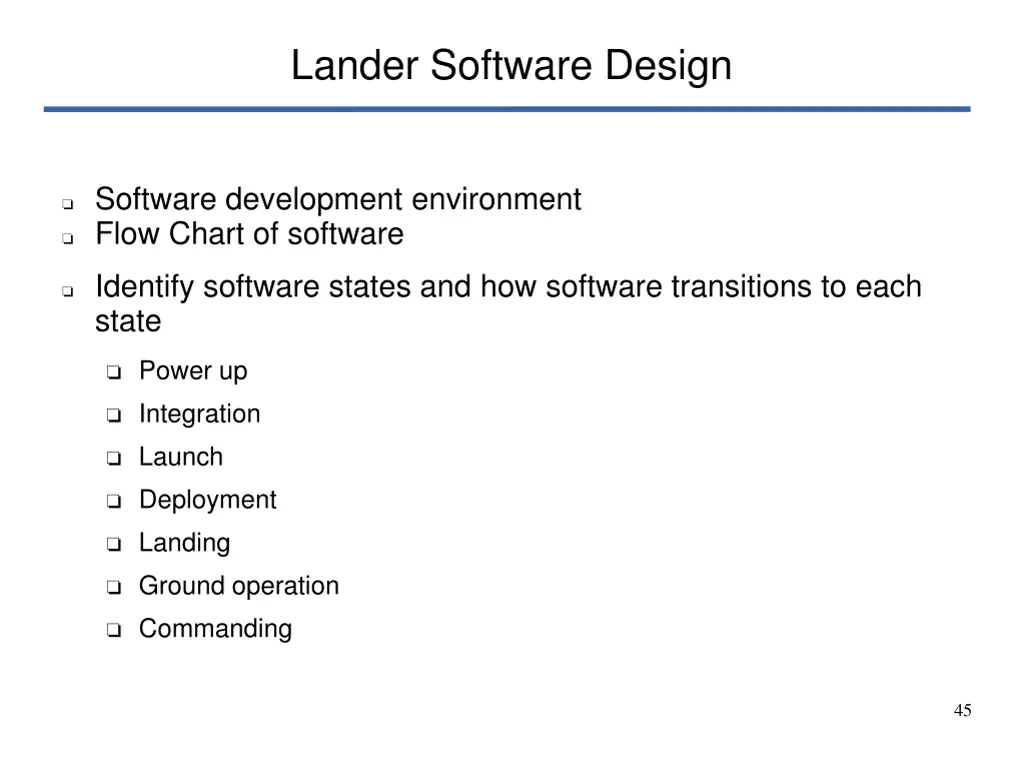 Lander Software Design

❑ Software development environment
❑ Flow Chart of software
❑ Identify software states and how software transitions to each state
❑ Power up
❑ Integration
❑ Launch
❑ Deployment
❑ Landing
❑ Ground operation
❑ Commanding

45